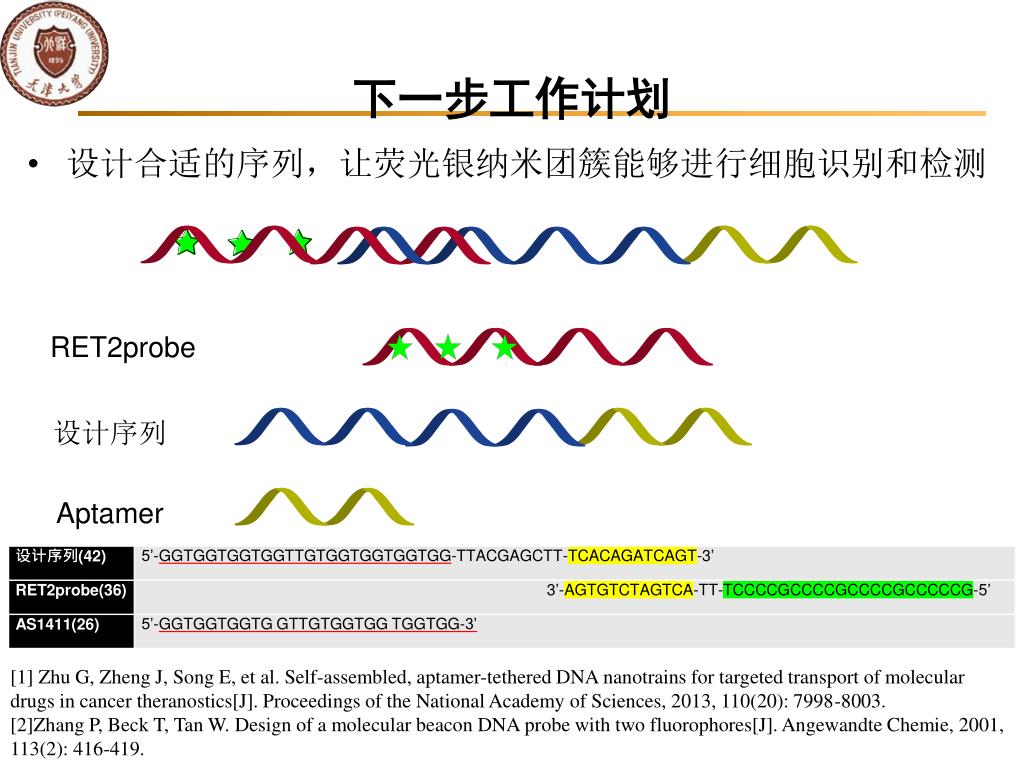 TIANJIN UNIVERSITY (PEIYANG UNIVERSITY) 1895 天津大学

下一步工作计划

• 设计合适的序列，让荧光银纳米团簇能够进行细胞识别和检测

RET2probe

设计序列

Aptamer

| 设计序列(42) | 5'-GGTGGTGGTGGTTGTGGTGGTGGTGG-TTACGAGCTT-TCACAGATCAGT-3' |
|---|---|
| RET2probe(36) | 3'-AGTGTCTAGTCA-TT-TCCCCGCCCCGCCCCGCCCCCG-5' |
| AS1411(26) | 5'-GGTGGTGGTG GTTGTGGTGG TGGTGG-3' |

[1] Zhu G, Zheng J, Song E, et al. Self-assembled, aptamer-tethered DNA nanotrains for targeted transport of molecular drugs in cancer theranostics[J]. Proceedings of the National Academy of Sciences, 2013, 110(20): 7998-8003.
[2]Zhang P, Beck T, Tan W. Design of a molecular beacon DNA probe with two fluorophores[J]. Angewandte Chemie, 2001, 113(2): 416-419.